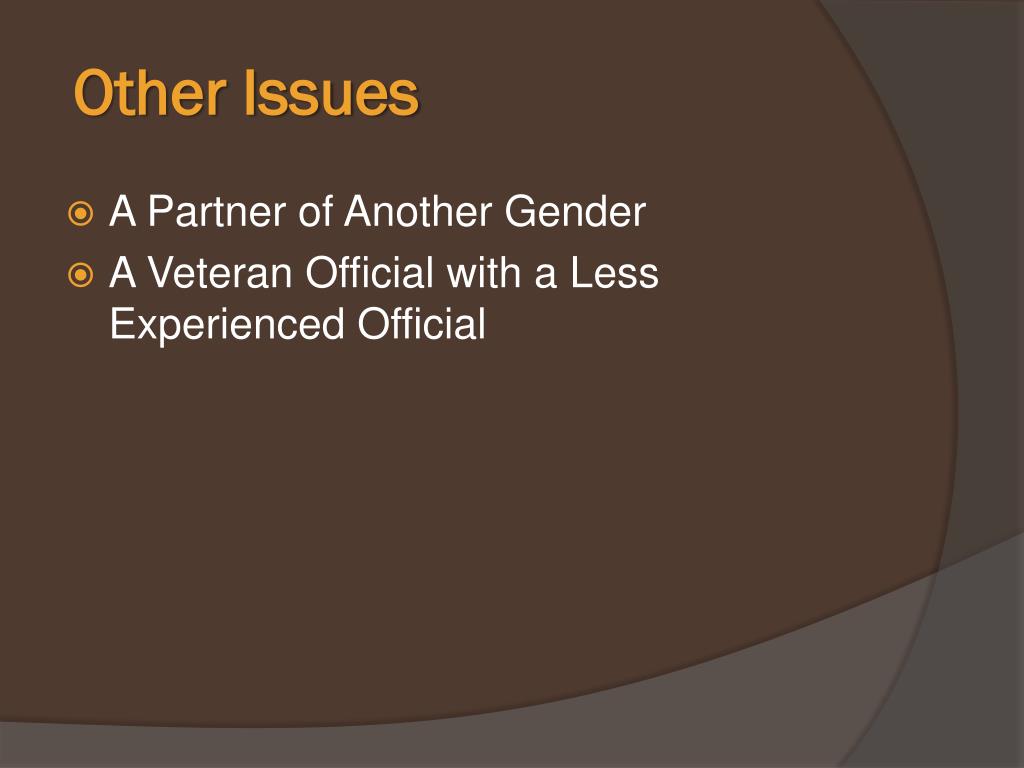 Other Issues

A Partner of Another Gender
A Veteran Official with a Less Experienced Official